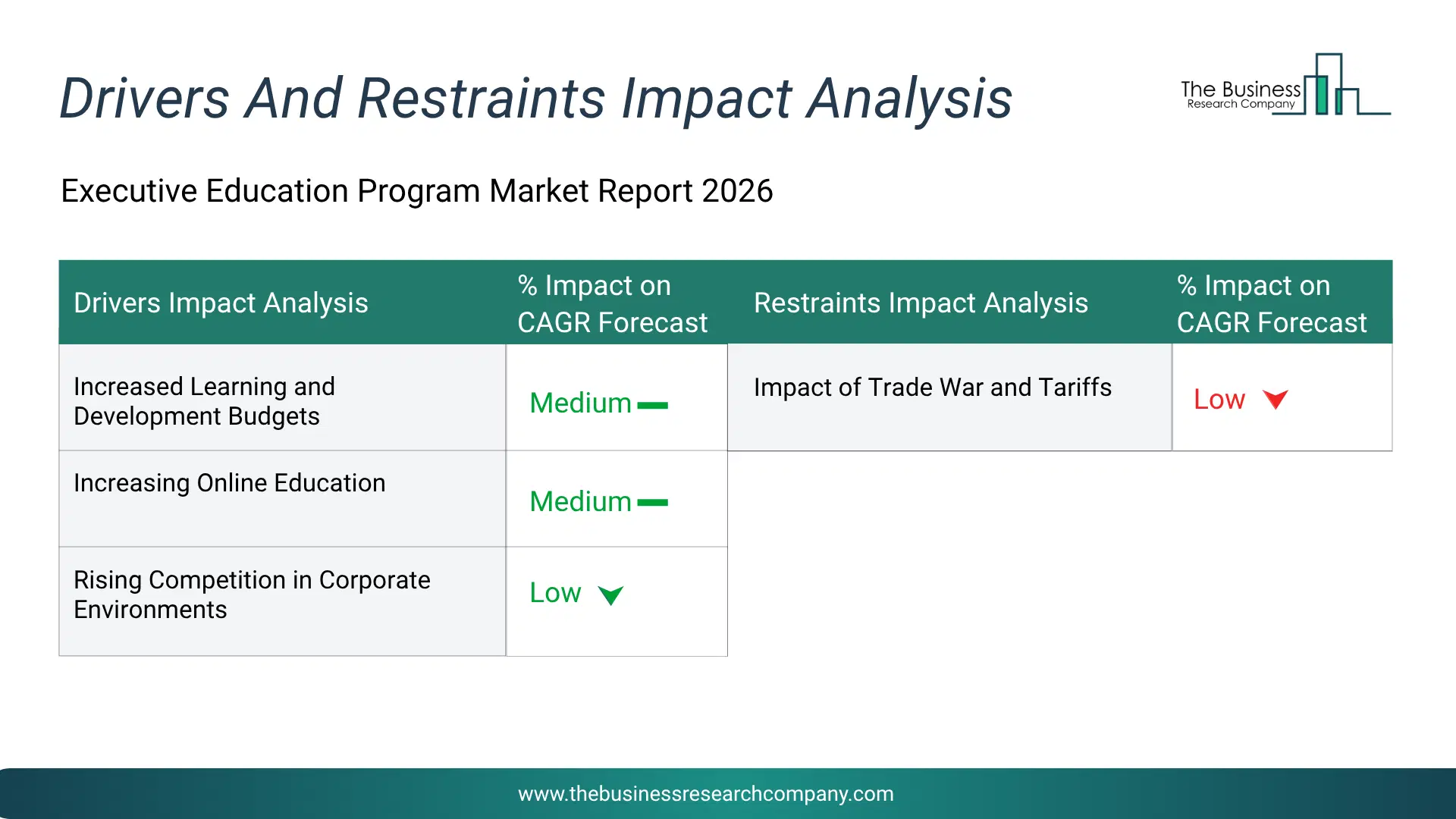 Drivers And Restraints Impact Analysis

The Business Research Company

Executive Education Program Market Report 2026

| Drivers Impact Analysis | % Impact on CAGR Forecast | Restraints Impact Analysis | % Impact on CAGR Forecast |
|---|---|---|---|
| Increased Learning and Development Budgets | Medium | Impact of Trade War and Tariffs | Low |
| Increasing Online Education | Medium | | |
| Rising Competition in Corporate Environments | Low | | |

www.thebusinessresearchcompany.com